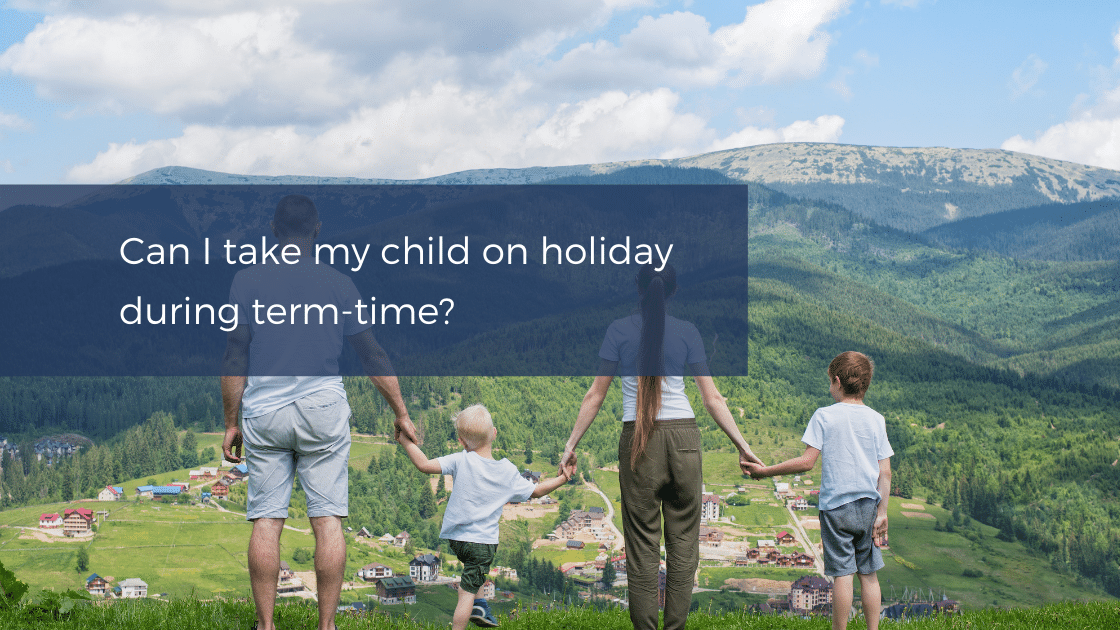 Can I take my child on holiday during term-time?